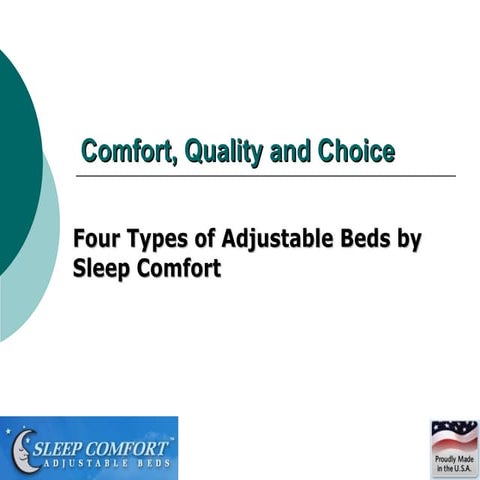 Comfort, Quality and Choice

Four Types of Adjustable Beds by Sleep Comfort

SLEEP COMFORT™
ADJUSTABLE BEDS

Proudly Made in the U.S.A.